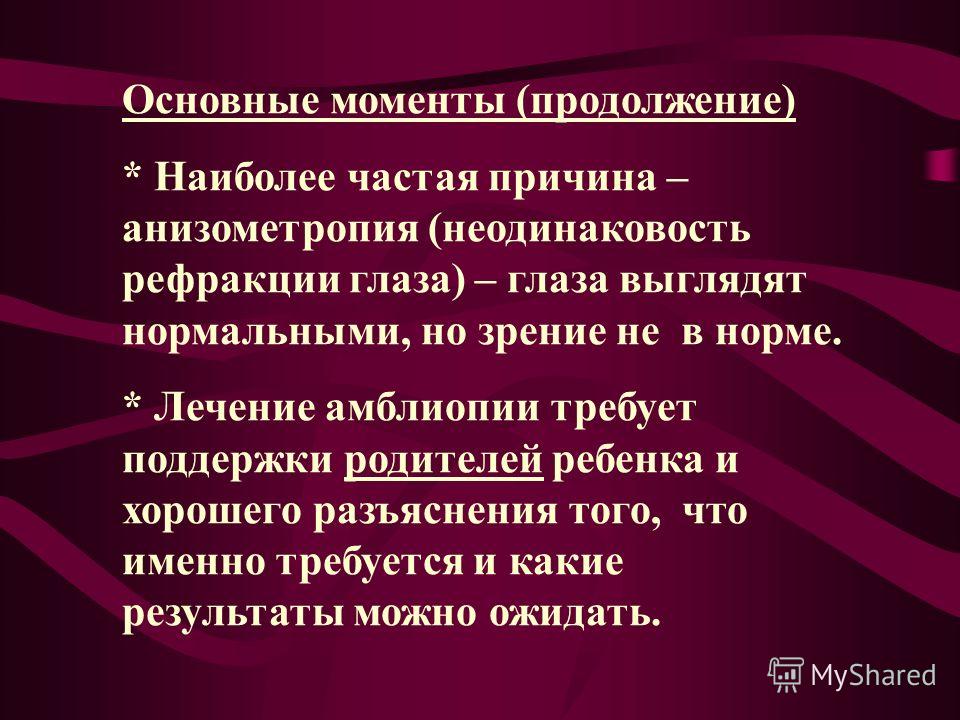 Основные моменты (продолжение)

* Наиболее частая причина – анизометропия (неодинаковость рефракции глаза) – глаза выглядят нормальными, но зрение не в норме.

* Лечение амблиопии требует поддержки родителей ребенка и хорошего разъяснения того, что именно требуется и какие результаты можно ожидать.

MyShared